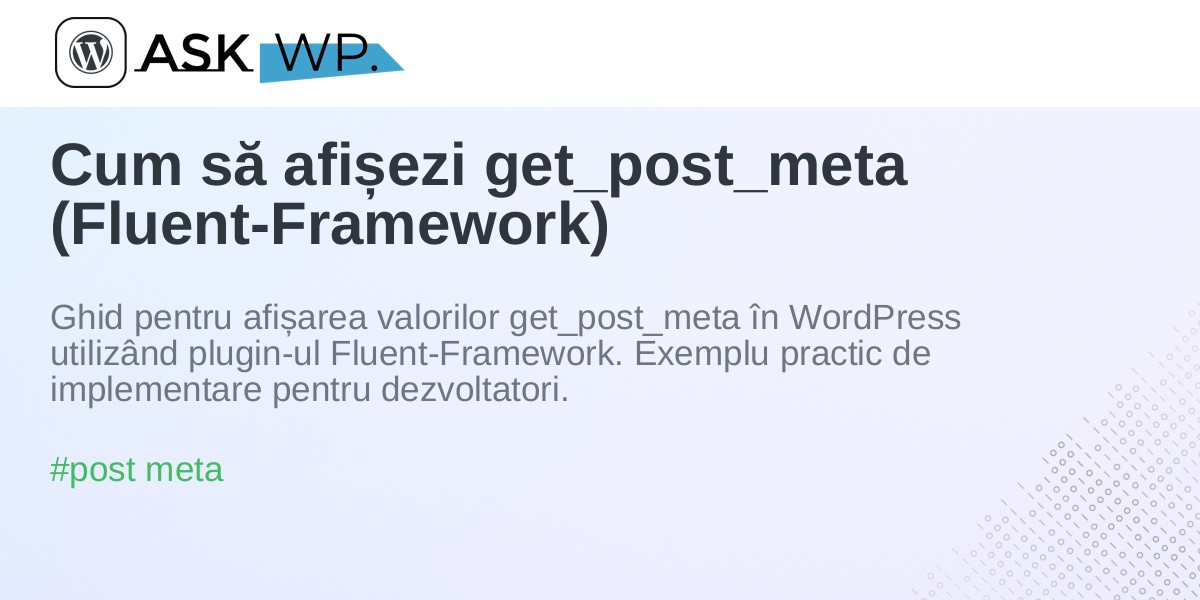 ASK WP.

Cum să afișezi get_post_meta (Fluent-Framework)

Ghid pentru afișarea valorilor get_post_meta în WordPress utilizând plugin-ul Fluent-Framework. Exemplu practic de implementare pentru dezvoltatori.

#post meta